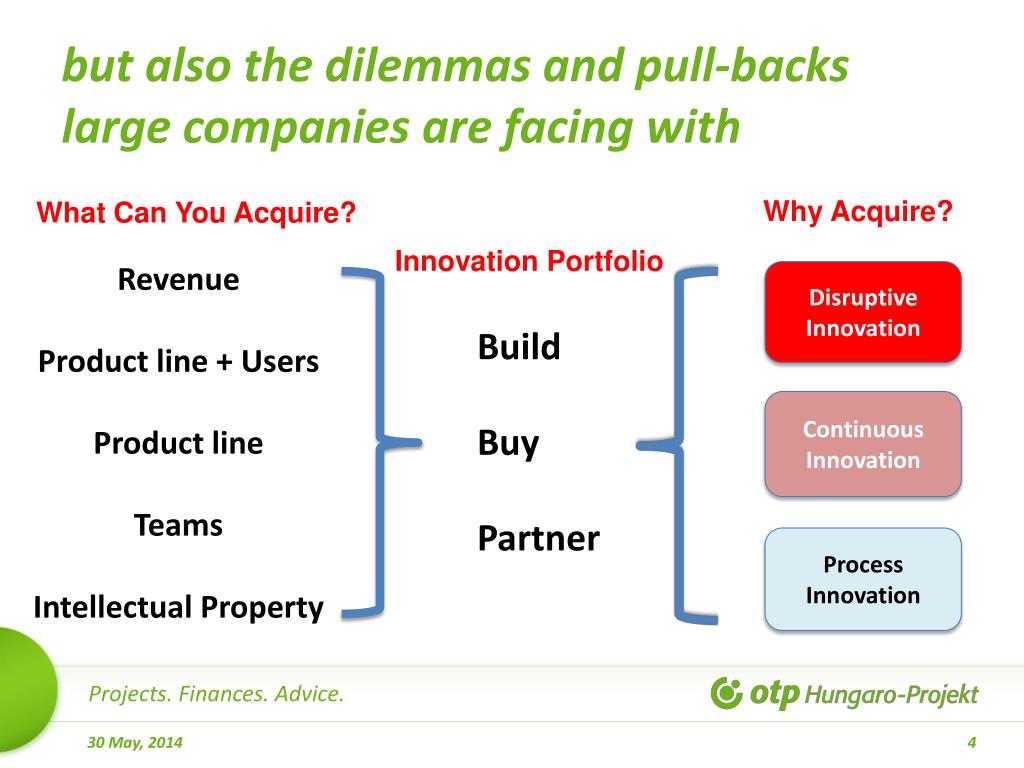 but also the dilemmas and pull-backs large companies are facing with

What Can You Acquire?

Revenue

Product line + Users

Product line

Teams

Intellectual Property

Innovation Portfolio

Build

Buy

Partner

Why Acquire?

Disruptive Innovation

Continuous Innovation

Process Innovation

Projects. Finances. Advice.

otp Hungaro-Projekt

30 May, 2014

4